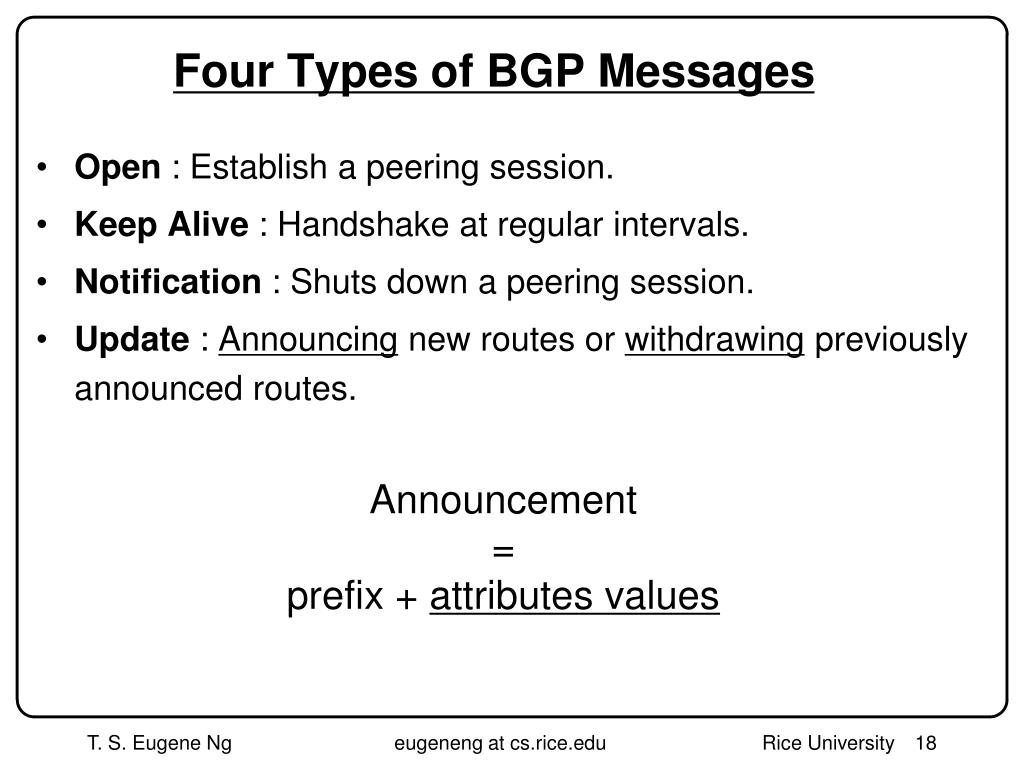 Four Types of BGP Messages

• Open : Establish a peering session.
• Keep Alive : Handshake at regular intervals.
• Notification : Shuts down a peering session.
• Update : Announcing new routes or withdrawing previously announced routes.

Announcement
=
prefix + attributes values

T. S. Eugene Ng eugeneng at cs.rice.edu Rice University 18